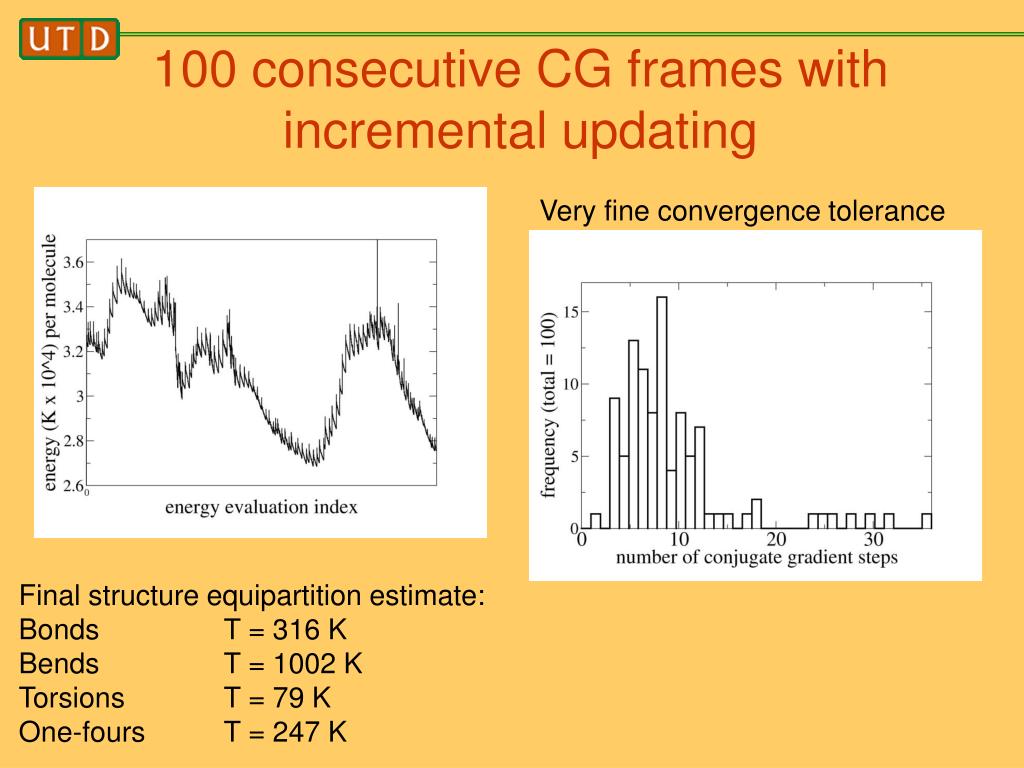 UTD

100 consecutive CG frames with incremental updating

energy (K x 10^4) per molecule
3.6
3.4
3.2
3
2.8
2.6
0
energy evaluation index

Very fine convergence tolerance

frequency (total = 100)
15
10
5
0
0
10
20
30
number of conjugate gradient steps

Final structure equipartition estimate:
Bonds T = 316 K
Bends T = 1002 K
Torsions T = 79 K
One-fours T = 247 K